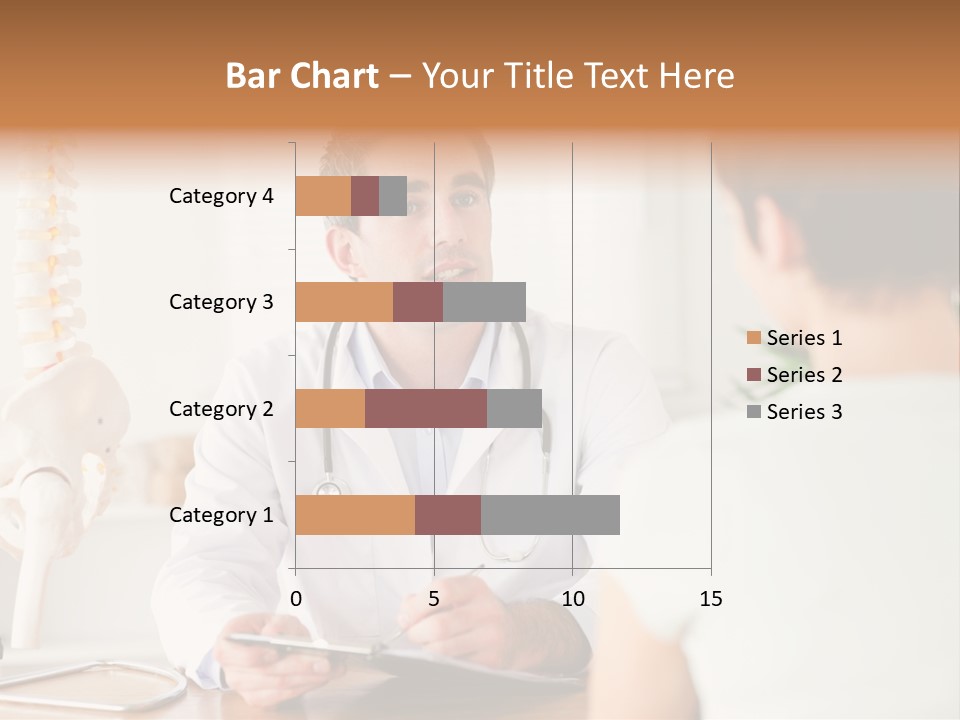 Bar Chart – Your Title Text Here

Category 4
Category 3
Category 2
Category 1

0
5
10
15

Series 1
Series 2
Series 3